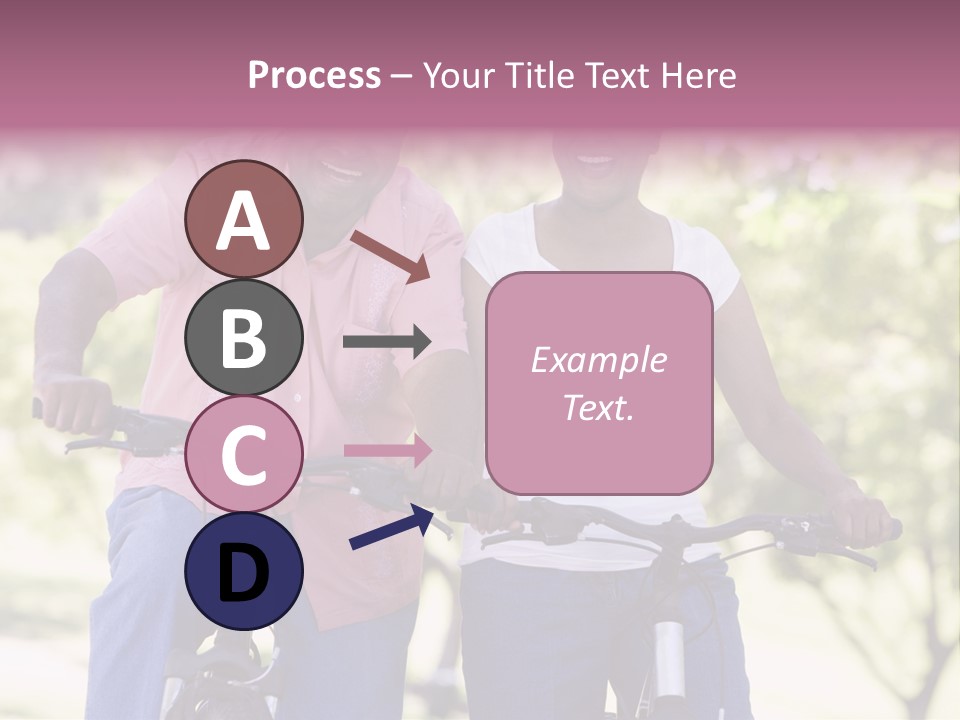 Process – Your Title Text Here

A

B

C

D

Example Text.